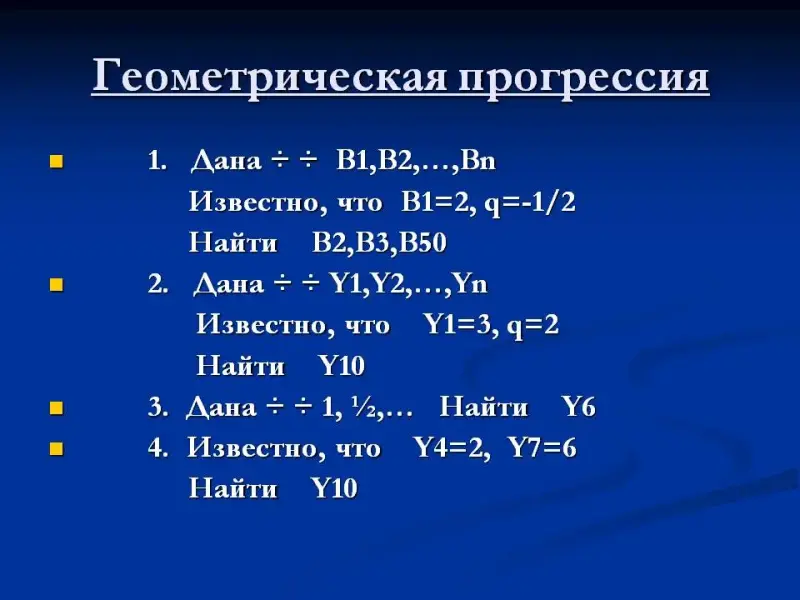 Геометрическая прогрессия

1. Дана ÷ ÷ B1,B2,…,Bn
Известно, что B1=2, q=-1/2
Найти B2,B3,B50

2. Дана ÷ ÷ Y1,Y2,…,Yn
Известно, что Y1=3, q=2
Найти Y10

3. Дана ÷ ÷ 1, ½,… Найти Y6

4. Известно, что Y4=2, Y7=6
Найти Y10